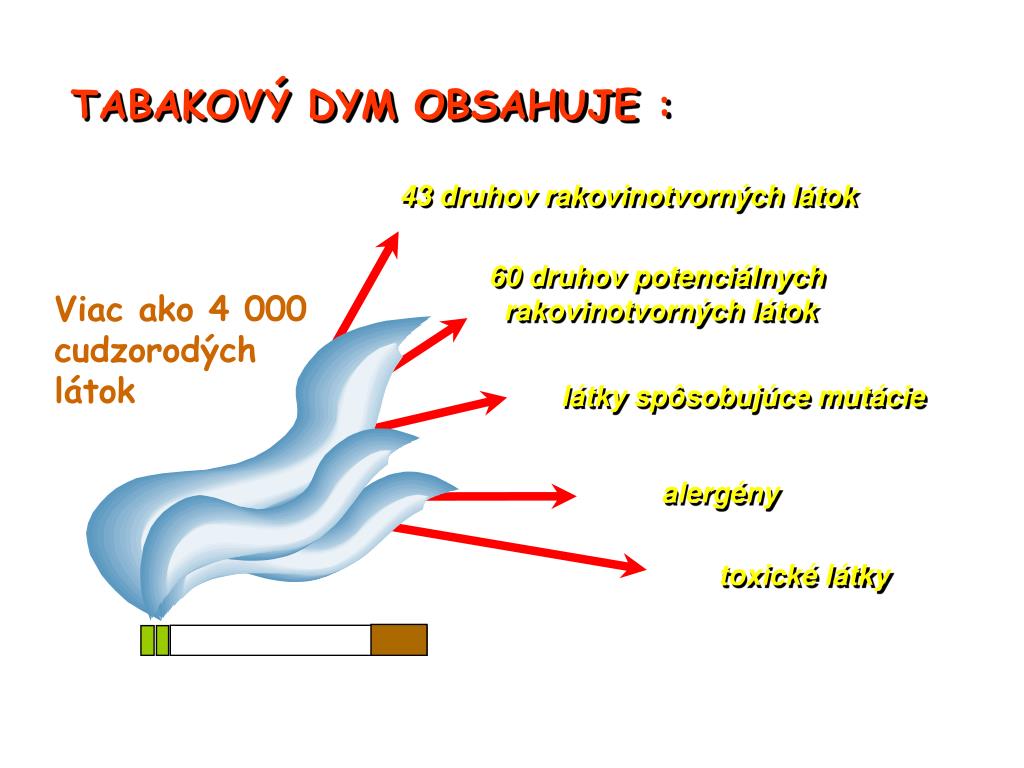 TABAKOVÝ DYM OBSAHUJE :

Viac ako 4 000 cudzorodých látok

43 druhov rakovinotvorných látok

60 druhov potenciálnych rakovinotvorných látok

látky spôsobujúce mutácie

alergény

toxické látky